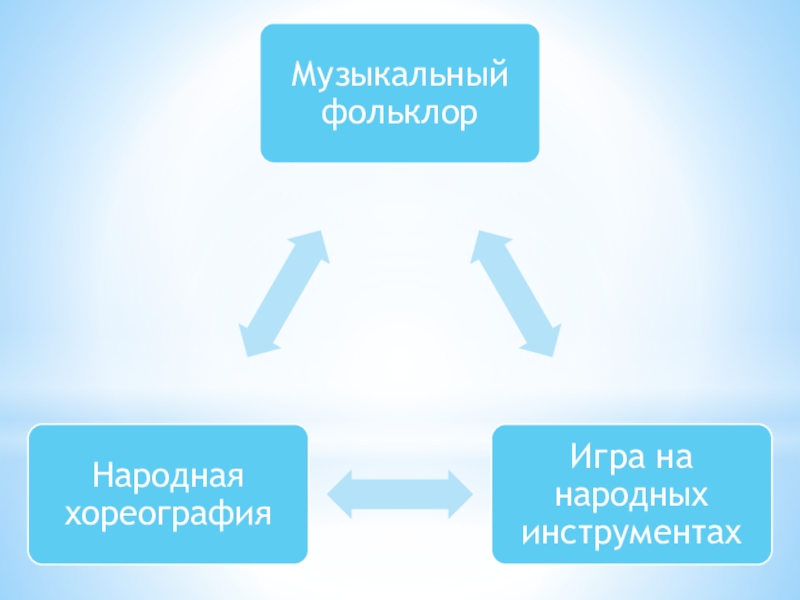 Музыкальный фольклор

Народная хореография

Игра на народных инструментах